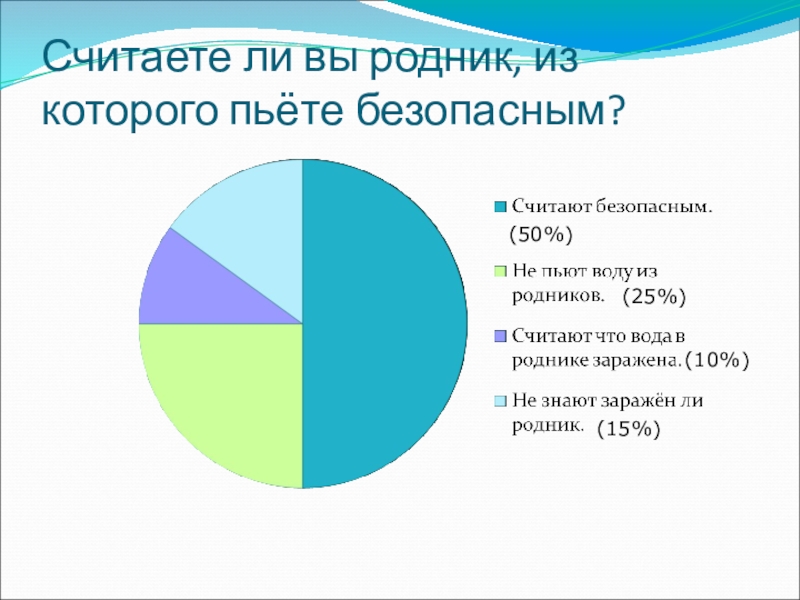 Считаете ли вы родник, из которого пьёте безопасным?

Считают безопасным. (50%)

Не пьют воду из родников. (25%)

Считают что вода в роднике заражена. (10%)

Не знают заражён ли родник. (15%)